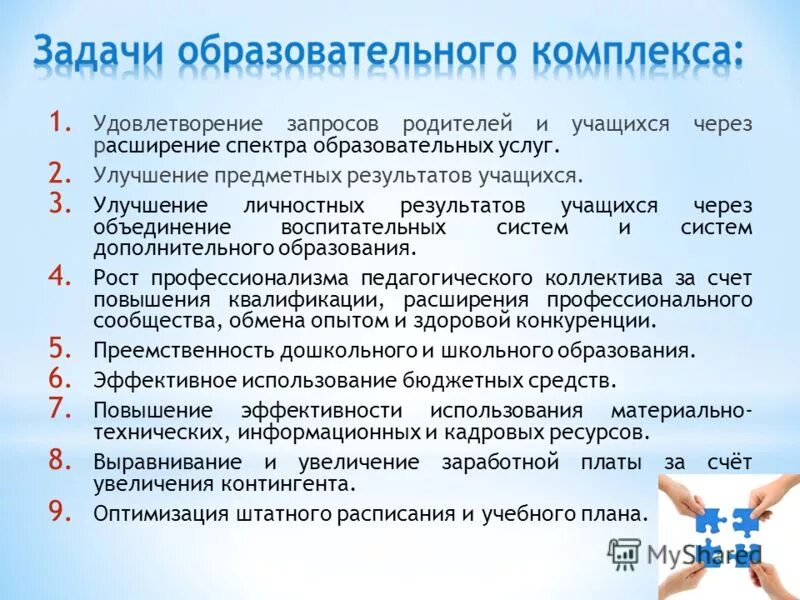 Задачи образовательного комплекса:

1. Удовлетворение запросов родителей и учащихся через расширение спектра образовательных услуг.
2. Улучшение предметных результатов учащихся.
3. Улучшение личностных результатов учащихся через объединение воспитательных систем и систем дополнительного образования.
4. Рост профессионализма педагогического коллектива за счет повышения квалификации, расширения профессионального сообщества, обмена опытом и здоровой конкуренции.
5. Преемственность дошкольного и школьного образования.
6. Эффективное использование бюджетных средств.
7. Повышение эффективности использования материально-технических, информационных и кадровых ресурсов.
8. Выравнивание и увеличение заработной платы за счёт увеличения контингента.
9. Оптимизация штатного расписания и учебного плана.

MyShared